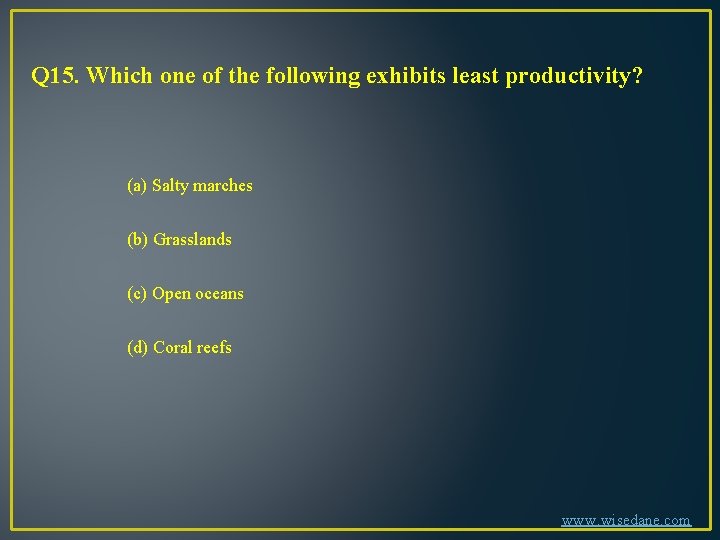 Q15. Which one of the following exhibits least productivity?

(a) Salty marches

(b) Grasslands

(c) Open oceans

(d) Coral reefs

www.wisedane.com